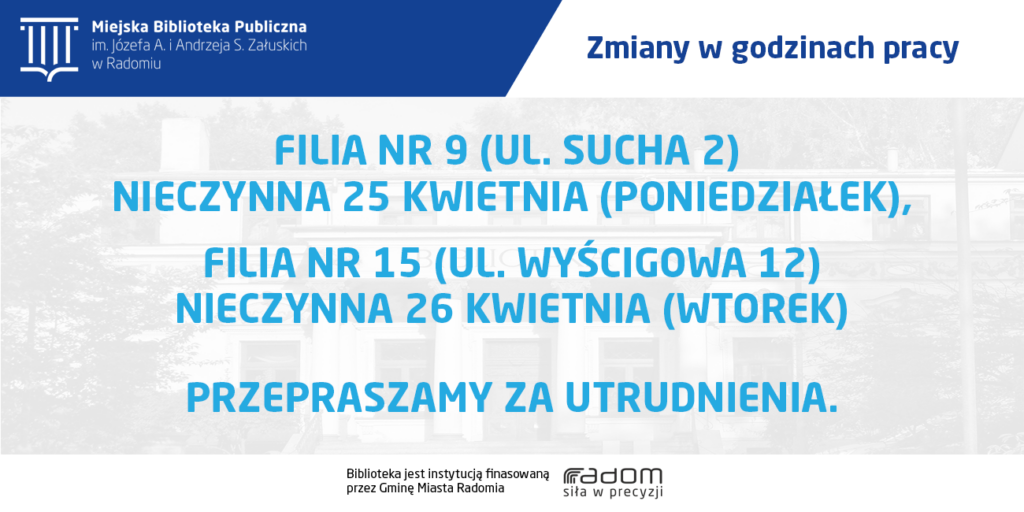 Miejska Biblioteka Publiczna
im. Józefa A. i Andrzeja S. Załuskich
w Radomiu

Zmiany w godzinach pracy

FILIA NR 9 (UL. SUCHA 2)
NIECZYNNA 25 KWIETNIA (PONIEDZIAŁEK),

FILIA NR 15 (UL. WYŚCIGOWA 12)
NIECZYNNA 26 KWIETNIA (WTOREK)

PRZEPRASZAMY ZA UTRUDNIENIA.

Biblioteka jest instytucją finasowaną przez Gminę Miasta Radomia

radom
siła w precyzji